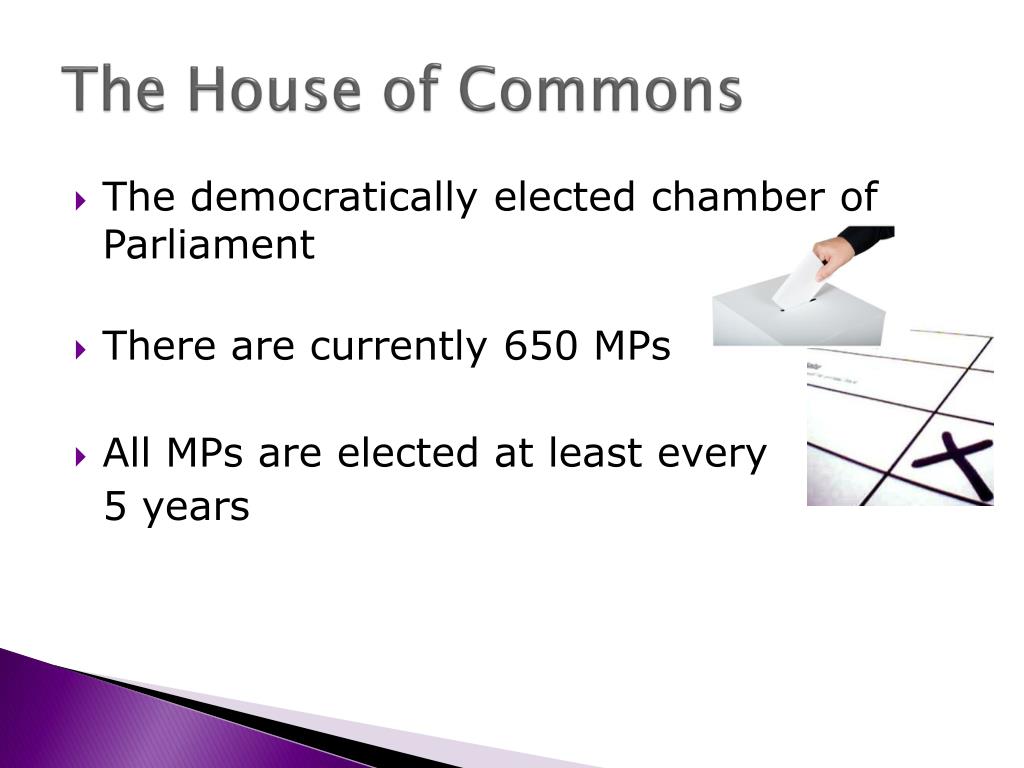 The House of Commons

The democratically elected chamber of Parliament

There are currently 650 MPs

All MPs are elected at least every 5 years